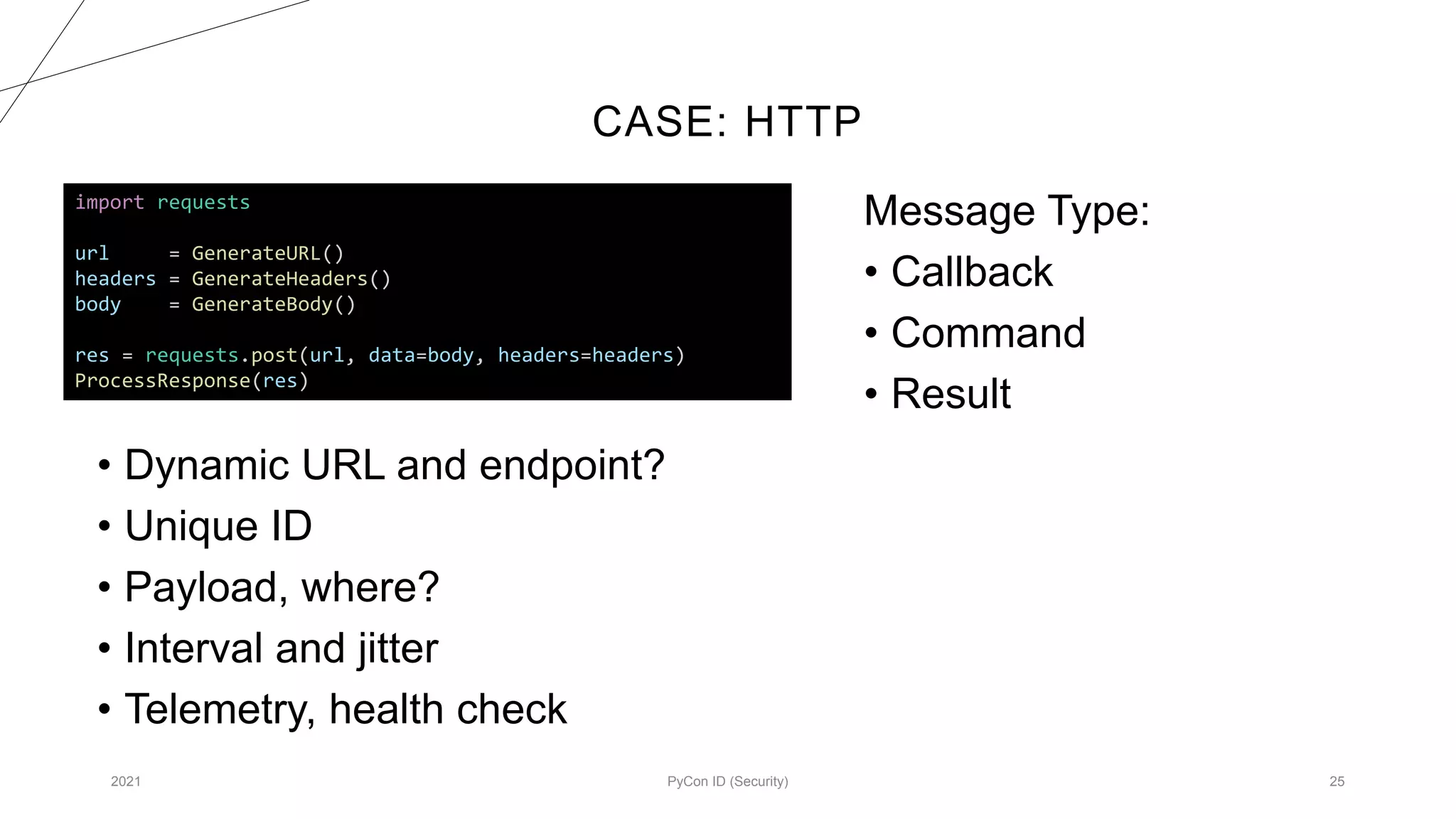 CASE: HTTP

import requests

url     = GenerateURL()
headers = GenerateHeaders()
body    = GenerateBody()

res = requests.post(url, data=body, headers=headers)
ProcessResponse(res)

Message Type:
• Callback
• Command
• Result

• Dynamic URL and endpoint?
• Unique ID
• Payload, where?
• Interval and jitter
• Telemetry, health check

2021

PyCon ID (Security)

25